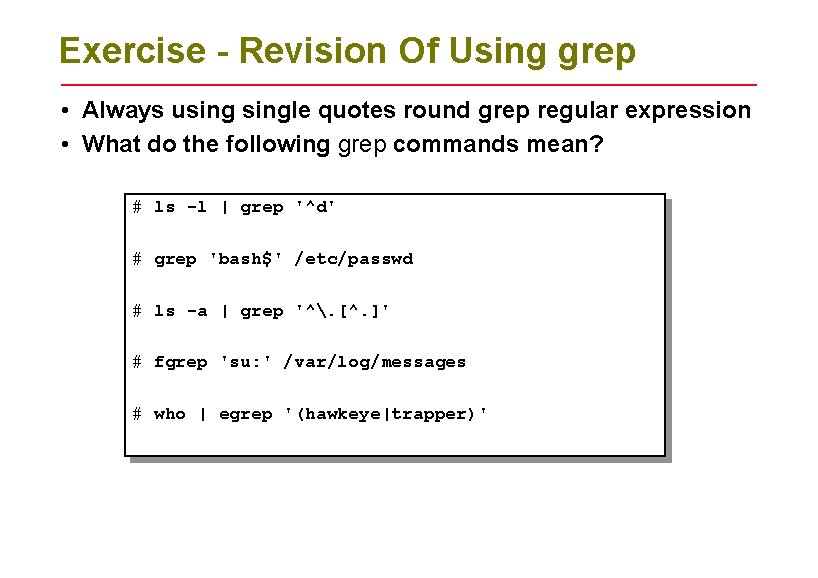 Exercise - Revision Of Using grep

• Always using single quotes round grep regular expression
• What do the following grep commands mean?

# ls -l | grep '^d'

# grep 'bash$' /etc/passwd

# ls -a | grep '^\.[^.]'

# fgrep 'su:' /var/log/messages

# who | egrep '(hawkeye|trapper)'